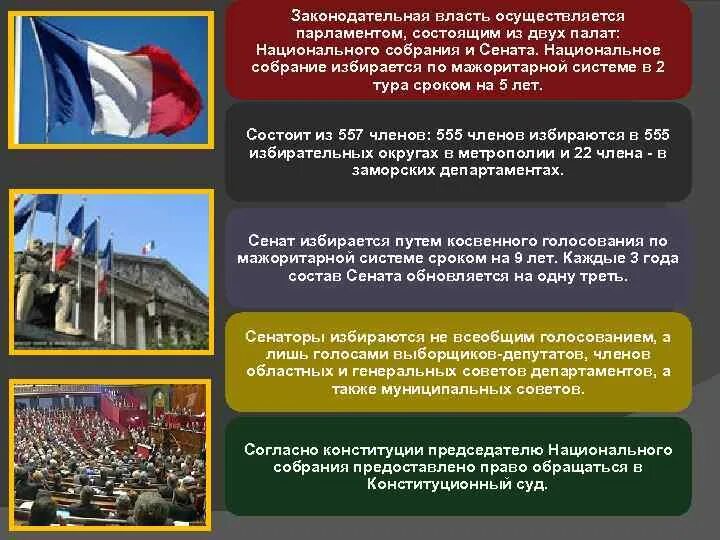 Законодательная власть осуществляется парламентом, состоящим из двух палат: Национального собрания и Сената. Национальное собрание избирается по мажоритарной системе в 2 тура сроком на 5 лет.

Состоит из 557 членов: 555 членов избираются в 555 избирательных округах в метрополии и 22 члена - в заморских департаментах.

Сенат избирается путем косвенного голосования по мажоритарной системе сроком на 9 лет. Каждые 3 года состав Сената обновляется на одну треть.

Сенаторы избираются не всеобщим голосованием, а лишь голосами выборщиков-депутатов, членов областных и генеральных советов департаментов, а также муниципальных советов.

Согласно конституции председателю Национального собрания предоставлено право обращаться в Конституционный суд.